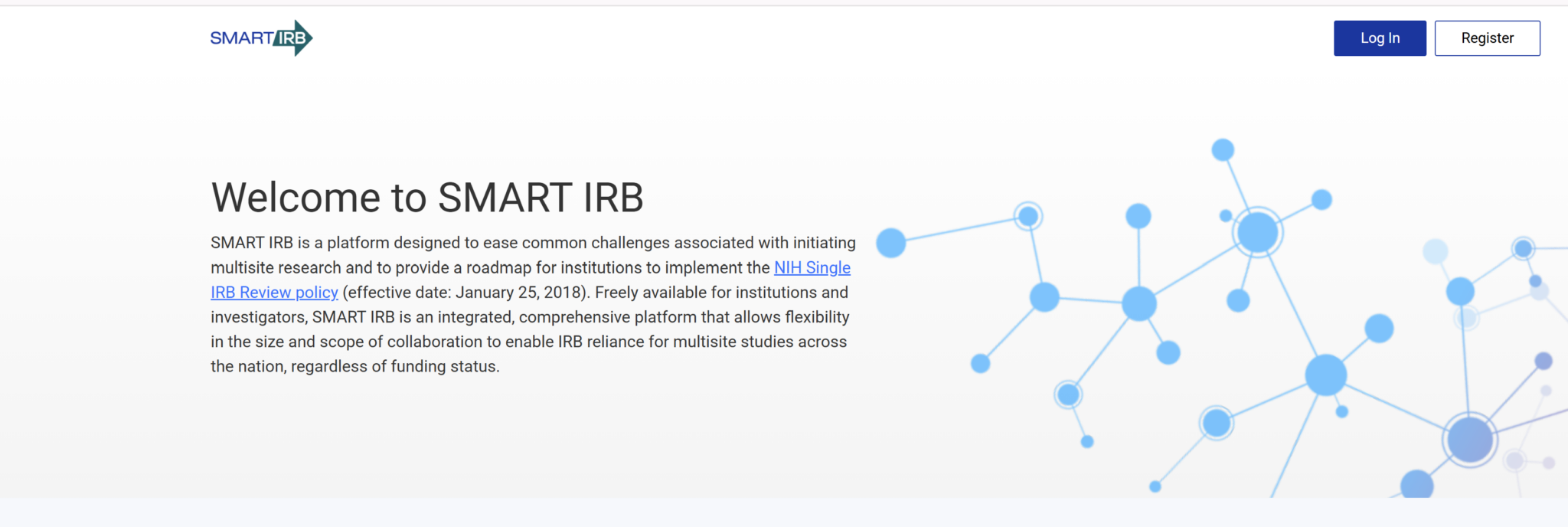 SMART IRB

Log In

Register

Welcome to SMART IRB

SMART IRB is a platform designed to ease common challenges associated with initiating multisite research and to provide a roadmap for institutions to implement the NIH Single IRB Review policy (effective date: January 25, 2018). Freely available for institutions and investigators, SMART IRB is an integrated, comprehensive platform that allows flexibility in the size and scope of collaboration to enable IRB reliance for multisite studies across the nation, regardless of funding status.